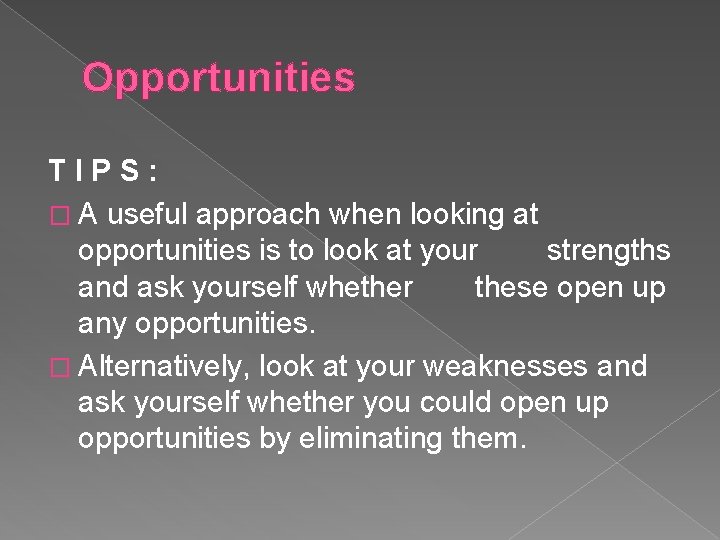 Opportunities

T I P S :

□ A useful approach when looking at opportunities is to look at your strengths and ask yourself whether these open up any opportunities.

□ Alternatively, look at your weaknesses and ask yourself whether you could open up opportunities by eliminating them.